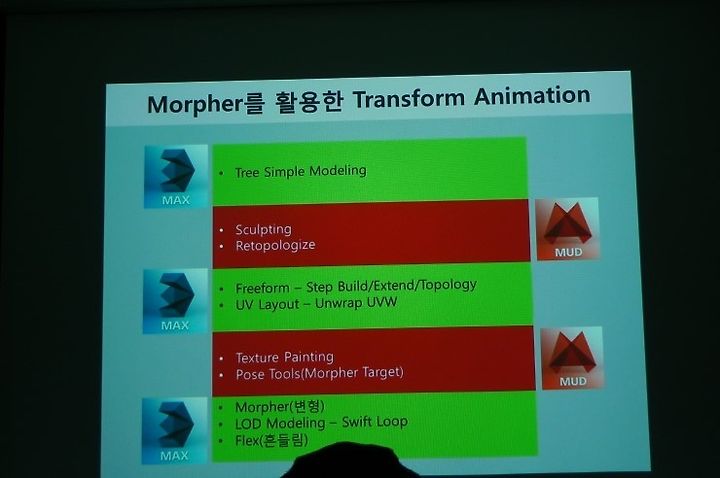 Morpher를 활용한 Transform Animation

MAX

• Tree Simple Modeling

• Sculpting
• Retopologize

MUD

MAX

• Freeform – Step Build/Extend/Topology
• UV Layout – Unwrap UVW

• Texture Painting
• Pose Tools(Morpher Target)

MUD

MAX

• Morpher(변형)
• LOD Modeling – Swift Loop
• Flex(흔들림)